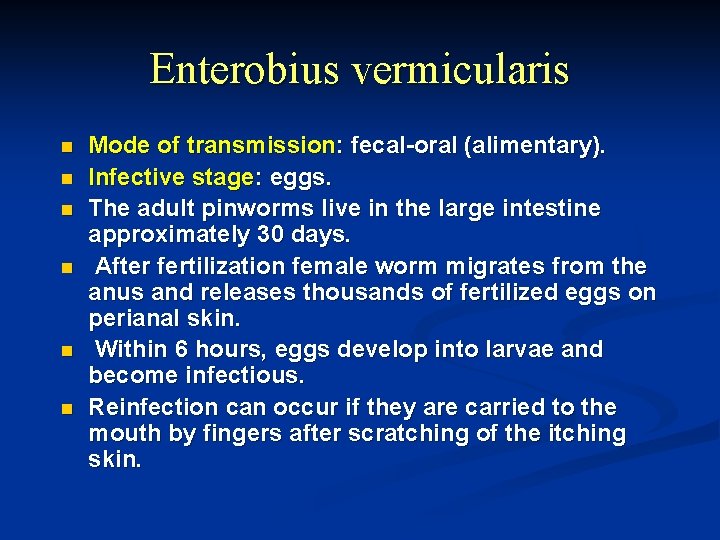 Enterobius vermicularis

- Mode of transmission: fecal-oral (alimentary).
- Infective stage: eggs.
- The adult pinworms live in the large intestine approximately 30 days.
- After fertilization female worm migrates from the anus and releases thousands of fertilized eggs on perianal skin.
- Within 6 hours, eggs develop into larvae and become infectious.
- Reinfection can occur if they are carried to the mouth by fingers after scratching of the itching skin.